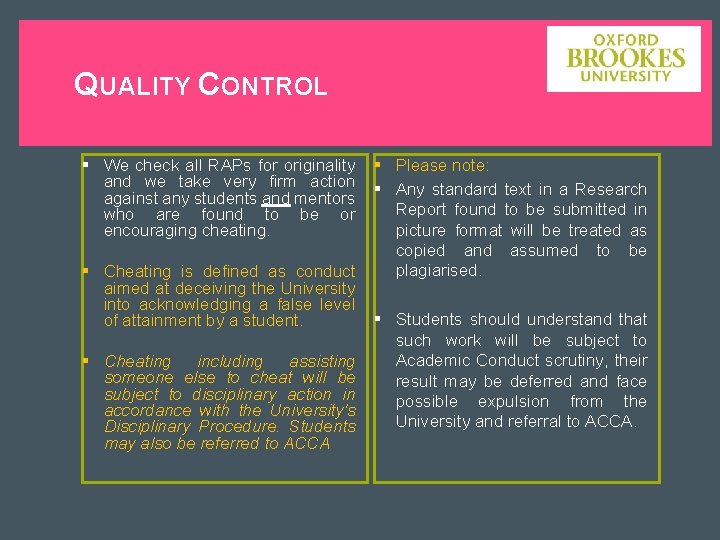 QUALITY CONTROL

OXFORD BROOKES UNIVERSITY

▪ We check all RAPs for originality and we take very firm action against any students and mentors who are found to be or encouraging cheating.

▪ Cheating is defined as conduct aimed at deceiving the University into acknowledging a false level of attainment by a student.

▪ Cheating including assisting someone else to cheat will be subject to disciplinary action in accordance with the University's Disciplinary Procedure. Students may also be referred to ACCA

▪ Please note:

▪ Any standard text in a Research Report found to be submitted in picture format will be treated as copied and assumed to be plagiarised.

▪ Students should understand that such work will be subject to Academic Conduct scrutiny, their result may be deferred and face possible expulsion from the University and referral to ACCA.